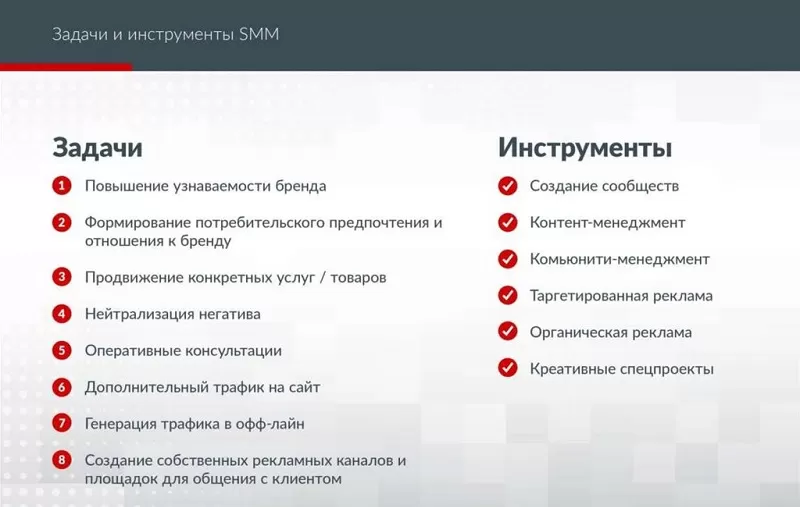 Задачи и инструменты SMM

Задачи

1 Повышение узнаваемости бренда

2 Формирование потребительского предпочтения и отношения к бренду

3 Продвижение конкретных услуг / товаров

4 Нейтрализация негатива

5 Оперативные консультации

6 Дополнительный трафик на сайт

7 Генерация трафика в офф-лайн

8 Создание собственных рекламных каналов и площадок для общения с клиентом

Инструменты

Создание сообществ

Контент-менеджмент

Комьюнити-менеджмент

Таргетированная реклама

Органическая реклама

Креативные спецпроекты